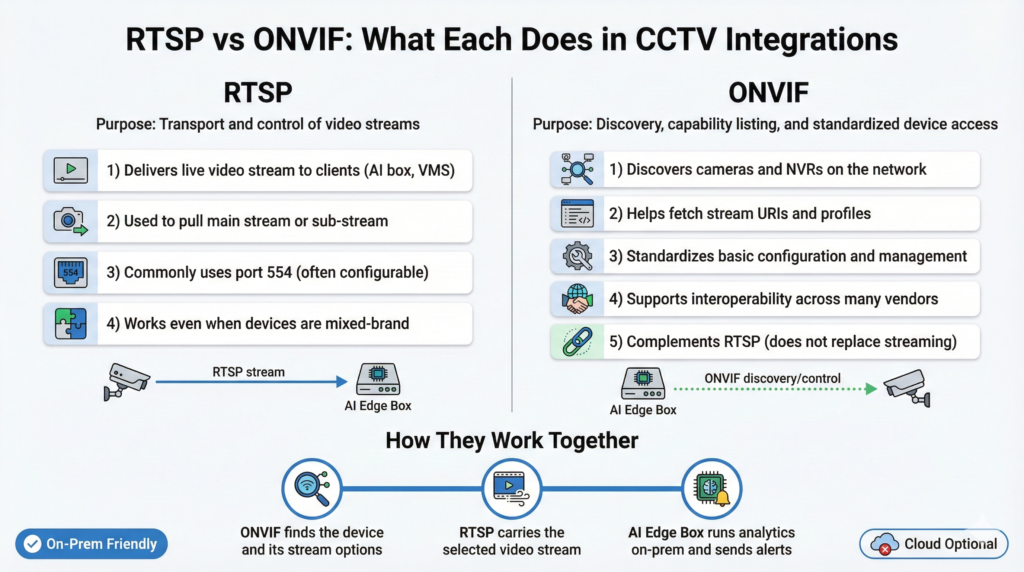 RTSP vs ONVIF: What Each Does in CCTV Integrations

RTSP

Purpose: Transport and control of video streams

1) Delivers live video stream to clients (AI box, VMS)

2) Used to pull main stream or sub-stream

554

3) Commonly uses port 554 (often configurable)

4) Works even when devices are mixed-brand

RTSP stream

AI Edge Box

ONVIF

Purpose: Discovery, capability listing, and standardized device access

1) Discovers cameras and NVRs on the network

2) Helps fetch stream URIs and profiles

3) Standardizes basic configuration and management

4) Supports interoperability across many vendors

5) Complements RTSP (does not replace streaming)

AI Edge Box

ONVIF discovery/control

How They Work Together

ONVIF finds the device and its stream options

RTSP carries the selected video stream

AI Edge Box runs analytics on-prem and sends alerts

On-Prem Friendly

Cloud Optional